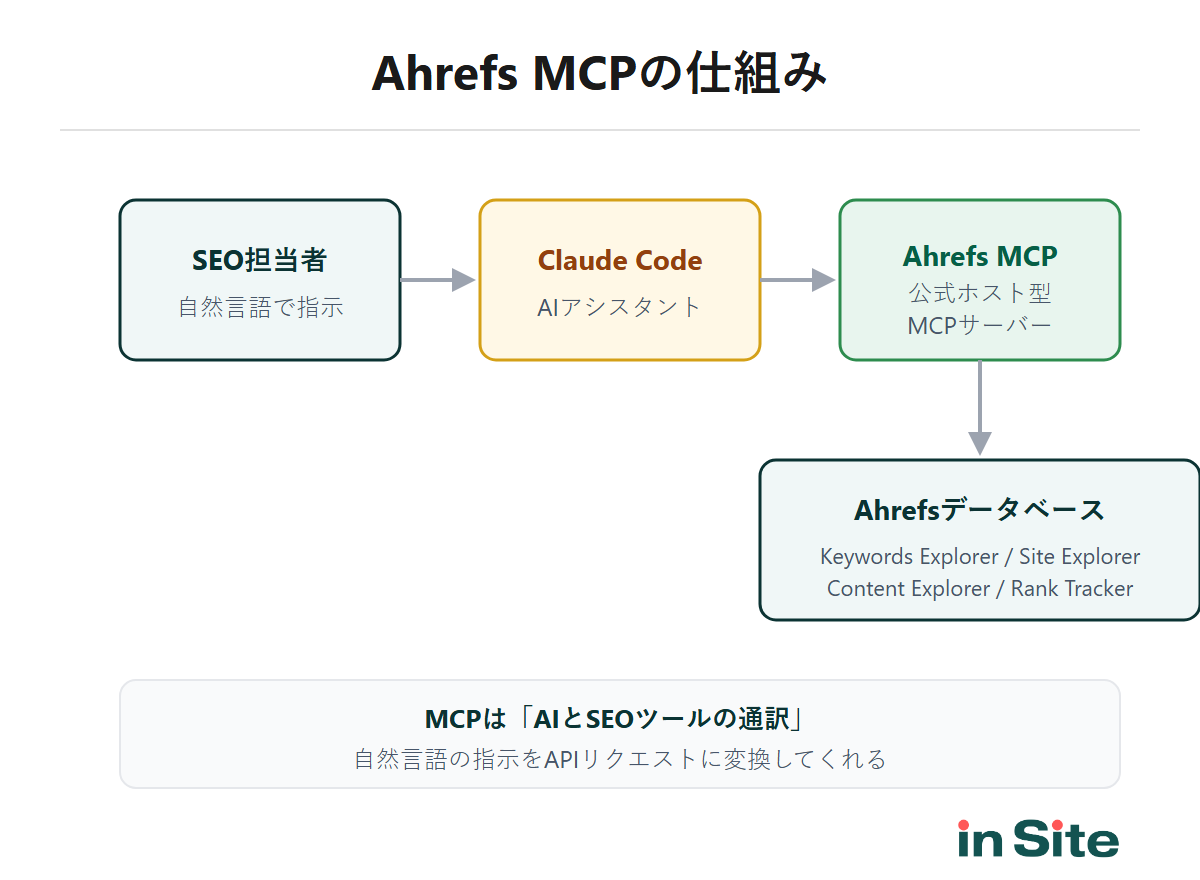 Ahrefs MCPの仕組み

SEO担当者
自然言語で指示

Claude Code
AIアシスタント

Ahrefs MCP
公式ホスト型
MCPサーバー

Ahrefsデータベース
Keywords Explorer / Site Explorer
Content Explorer / Rank Tracker

MCPは「AIとSEOツールの通訳」
自然言語の指示をAPIリクエストに変換してくれる

in Site